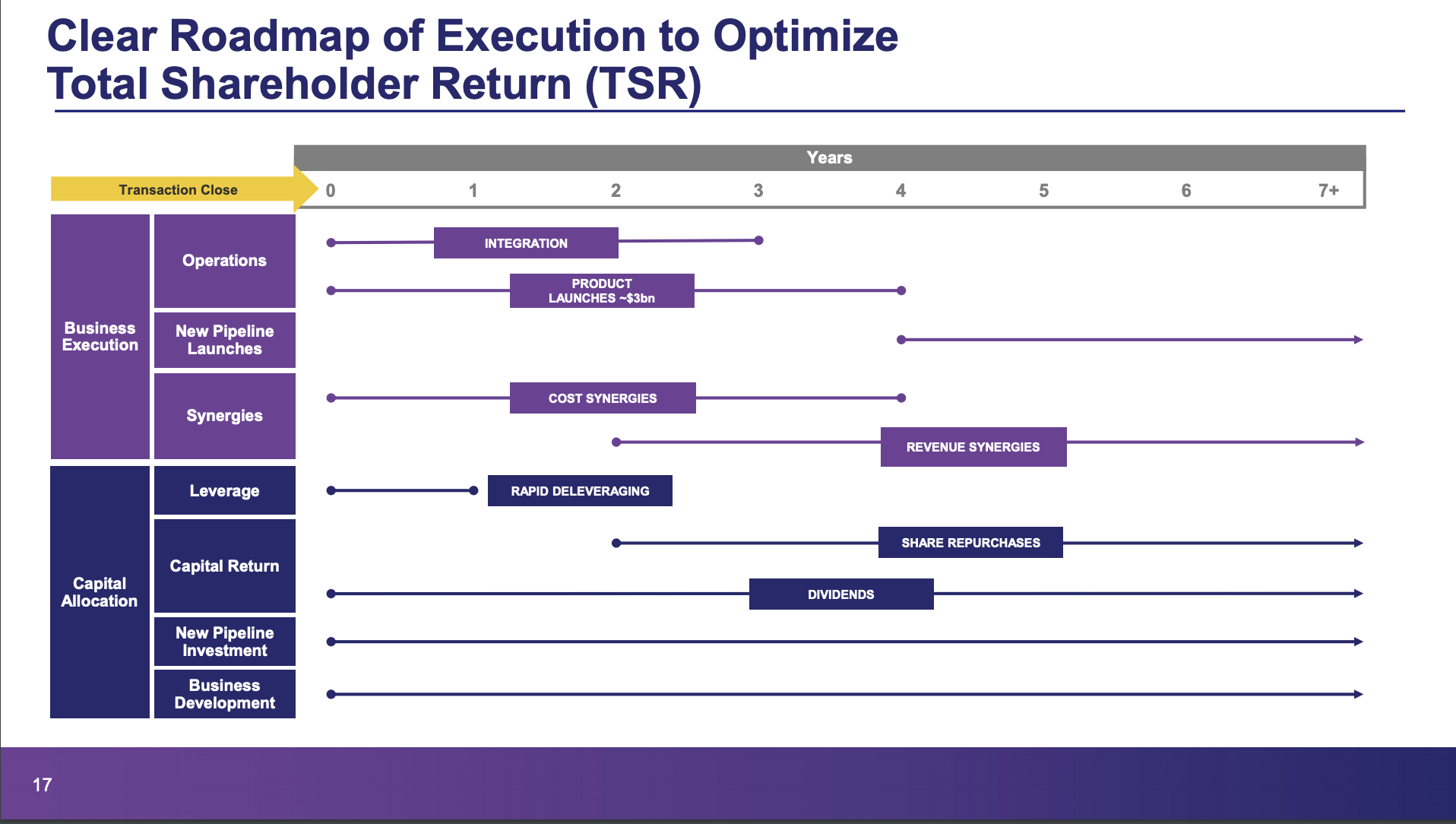 Clear Roadmap of Execution to Optimize Total Shareholder Return (TSR)

Years

Transaction Close

0 1 2 3 4 5 6 7+

Business Execution

Operations

INTEGRATION

PRODUCT LAUNCHES ~$3bn

New Pipeline Launches

Synergies

COST SYNERGIES

REVENUE SYNERGIES

Capital Allocation

Leverage

RAPID DELEVERAGING

Capital Return

SHARE REPURCHASES

DIVIDENDS

New Pipeline Investment

Business Development

17